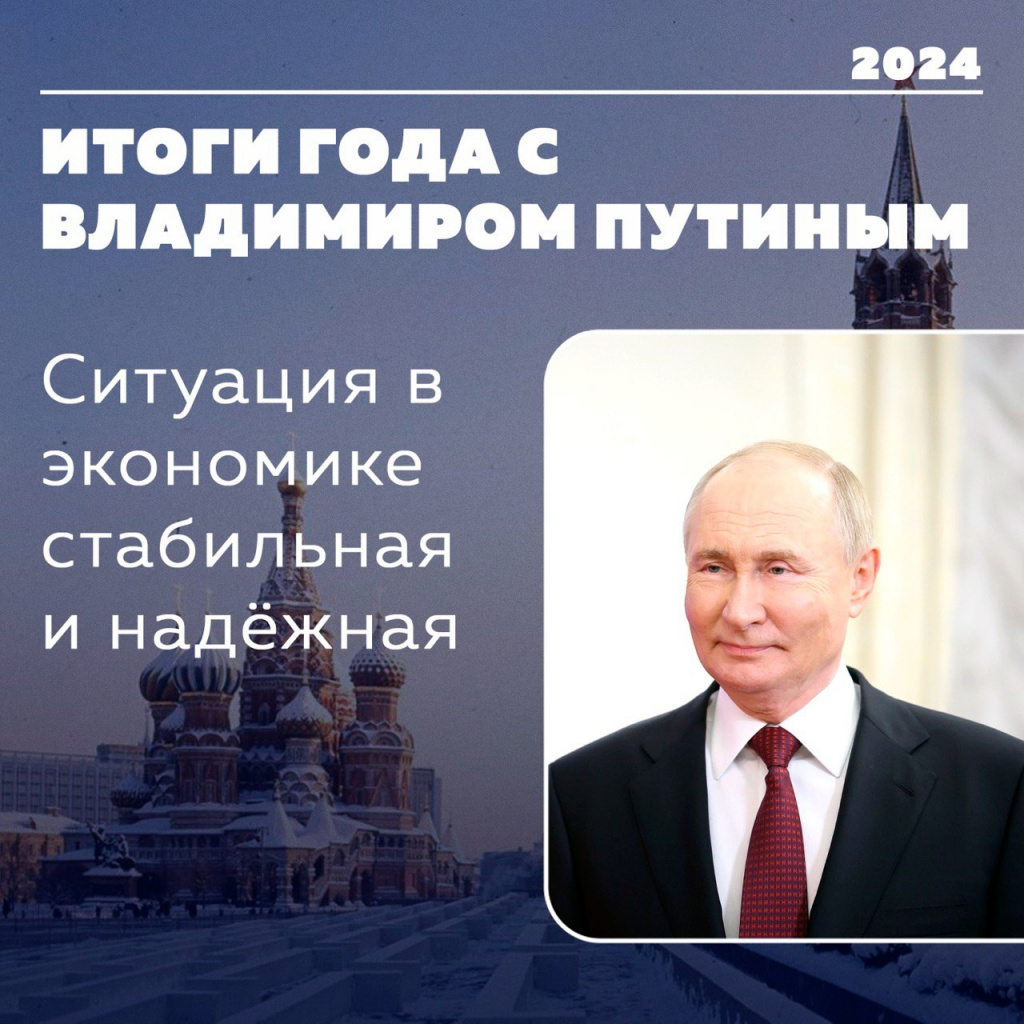 2024

ИТОГИ ГОДА С ВЛАДИМИРОМ ПУТИНЫМ

Ситуация в экономике стабильная и надёжная